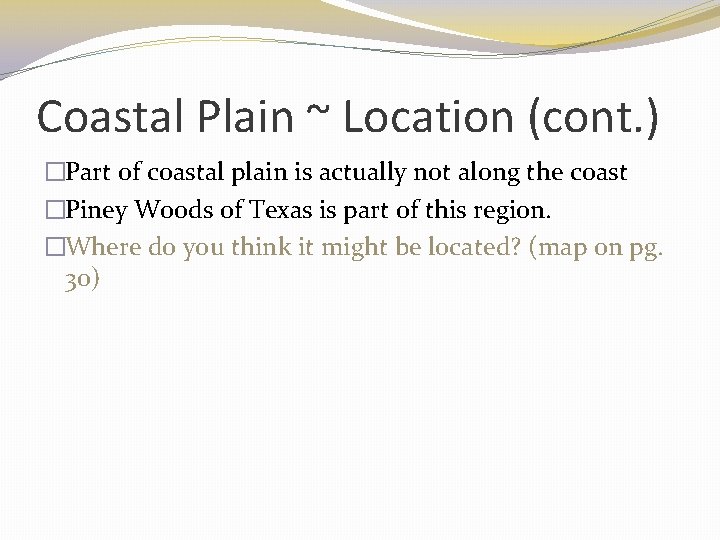 Coastal Plain ~ Location (cont.)

□Part of coastal plain is actually not along the coast

□Piney Woods of Texas is part of this region.

□Where do you think it might be located? (map on pg. 30)